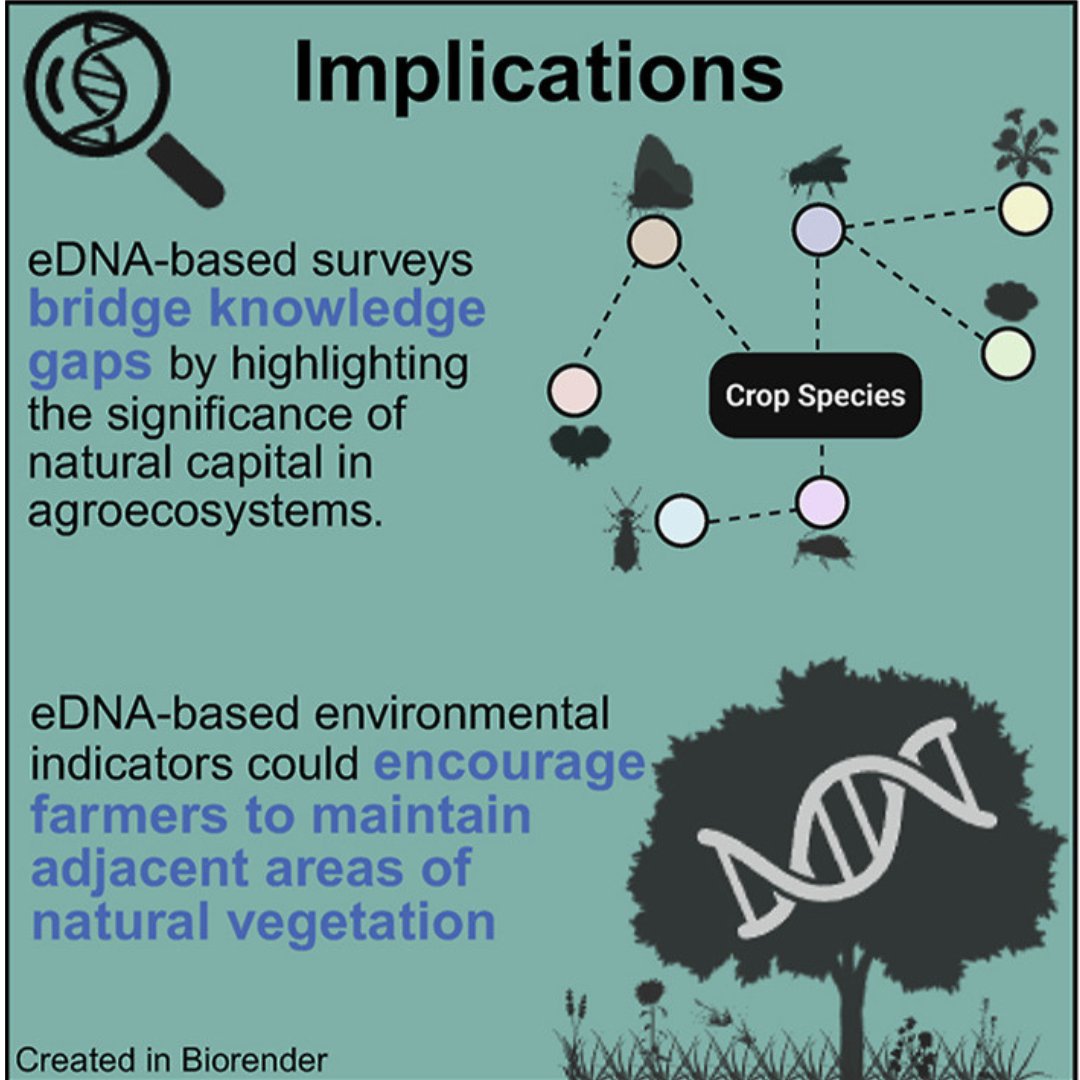 Implications

eDNA-based surveys bridge knowledge gaps by highlighting the significance of natural capital in agroecosystems.

Crop Species

eDNA-based environmental indicators could encourage farmers to maintain adjacent areas of natural vegetation

Created in Biorender